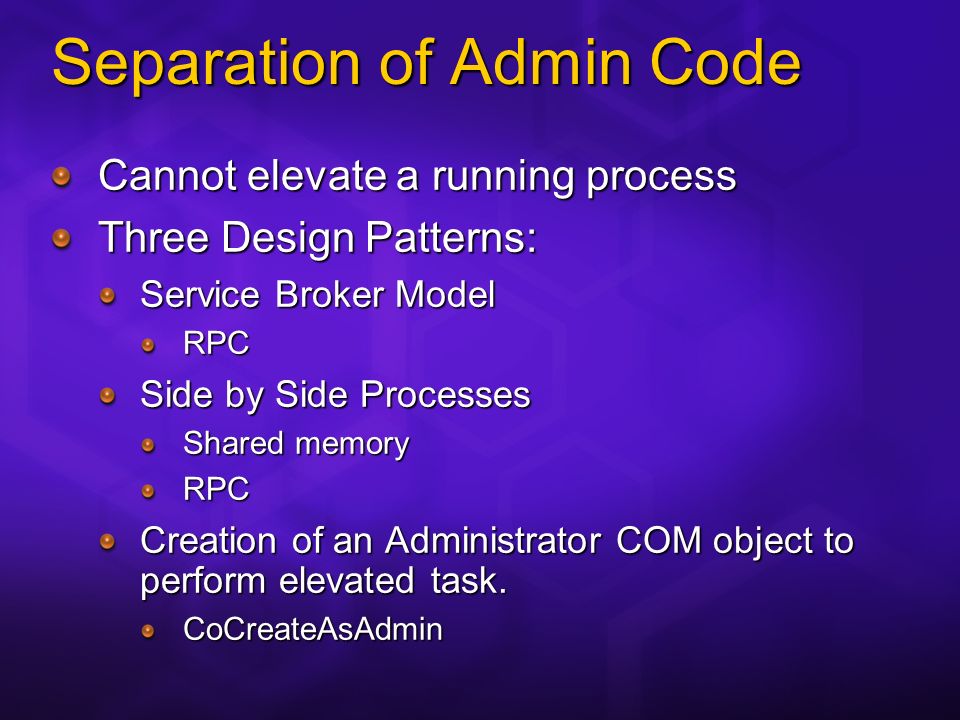 Separation of Admin Code

Cannot elevate a running process
Three Design Patterns:
Service Broker Model
RPC
Side by Side Processes
Shared memory
RPC
Creation of an Administrator COM object to perform elevated task.
CoCreateAsAdmin